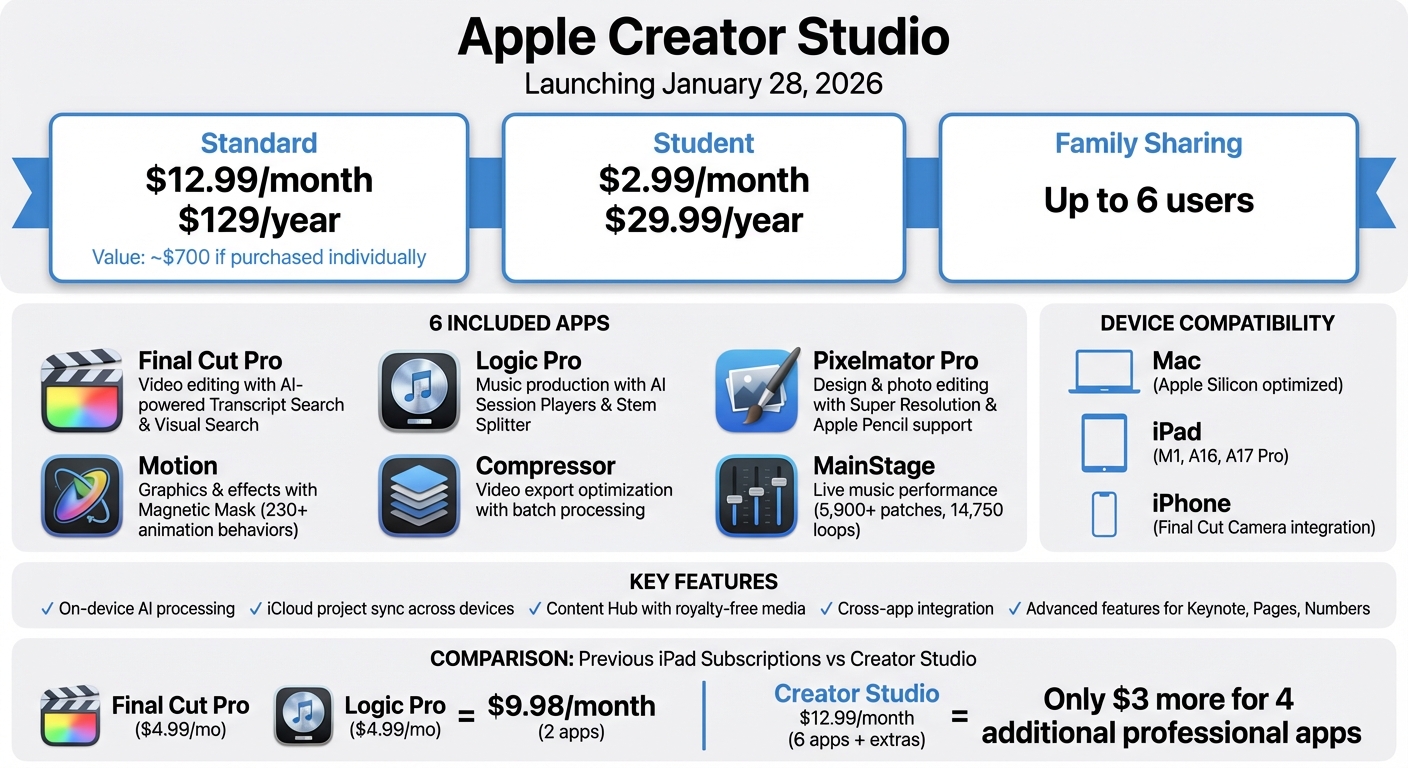 Apple Creator Studio
Launching January 28, 2026

Standard
$12.99/month
$129/year
Value: ~$700 if purchased individually

Student
$2.99/month
$29.99/year

Family Sharing
Up to 6 users

6 INCLUDED APPS

Final Cut Pro
Video editing with AI-powered Transcript Search & Visual Search

Logic Pro
Music production with AI Session Players & Stem Splitter

Pixelmator Pro
Design & photo editing with Super Resolution & Apple Pencil support

Motion
Graphics & effects with Magnetic Mask (230+ animation behaviors)

Compressor
Video export optimization with batch processing

MainStage
Live music performance (5,900+ patches, 14,750 loops)

DEVICE COMPATIBILITY

Mac
(Apple Silicon optimized)

iPad
(M1, A16, A17 Pro)

iPhone
(Final Cut Camera integration)

KEY FEATURES
✓ On-device AI processing ✓ iCloud project sync across devices ✓ Content Hub with royalty-free media ✓ Cross-app integration ✓ Advanced features for Keynote, Pages, Numbers

COMPARISON: Previous iPad Subscriptions vs Creator Studio

Final Cut Pro ($4.99/mo) Logic Pro ($4.99/mo) = $9.98/month (2 apps)

Creator Studio $12.99/month (6 apps + extras) = Only $3 more for 4 additional professional apps